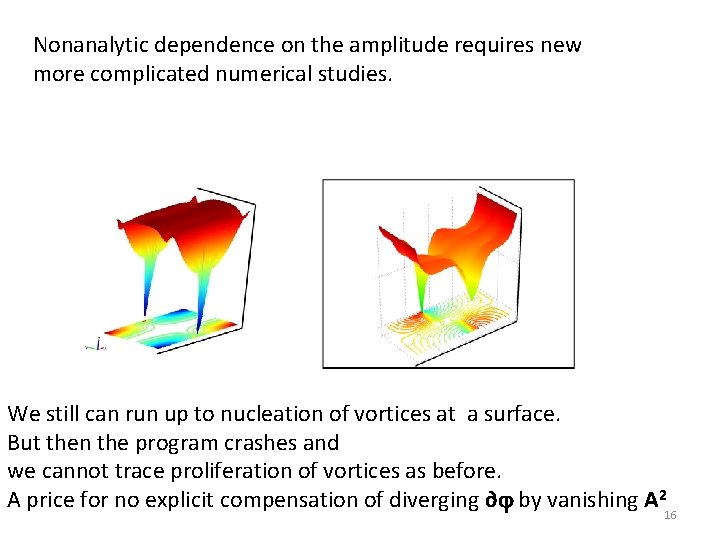 Nonanalytic dependence on the amplitude requires new more complicated numerical studies.

We still can run up to nucleation of vortices at a surface.
But then the program crashes and
we cannot trace proliferation of vortices as before.
A price for no explicit compensation of diverging $\partial\varphi$ by vanishing $A^2$

16